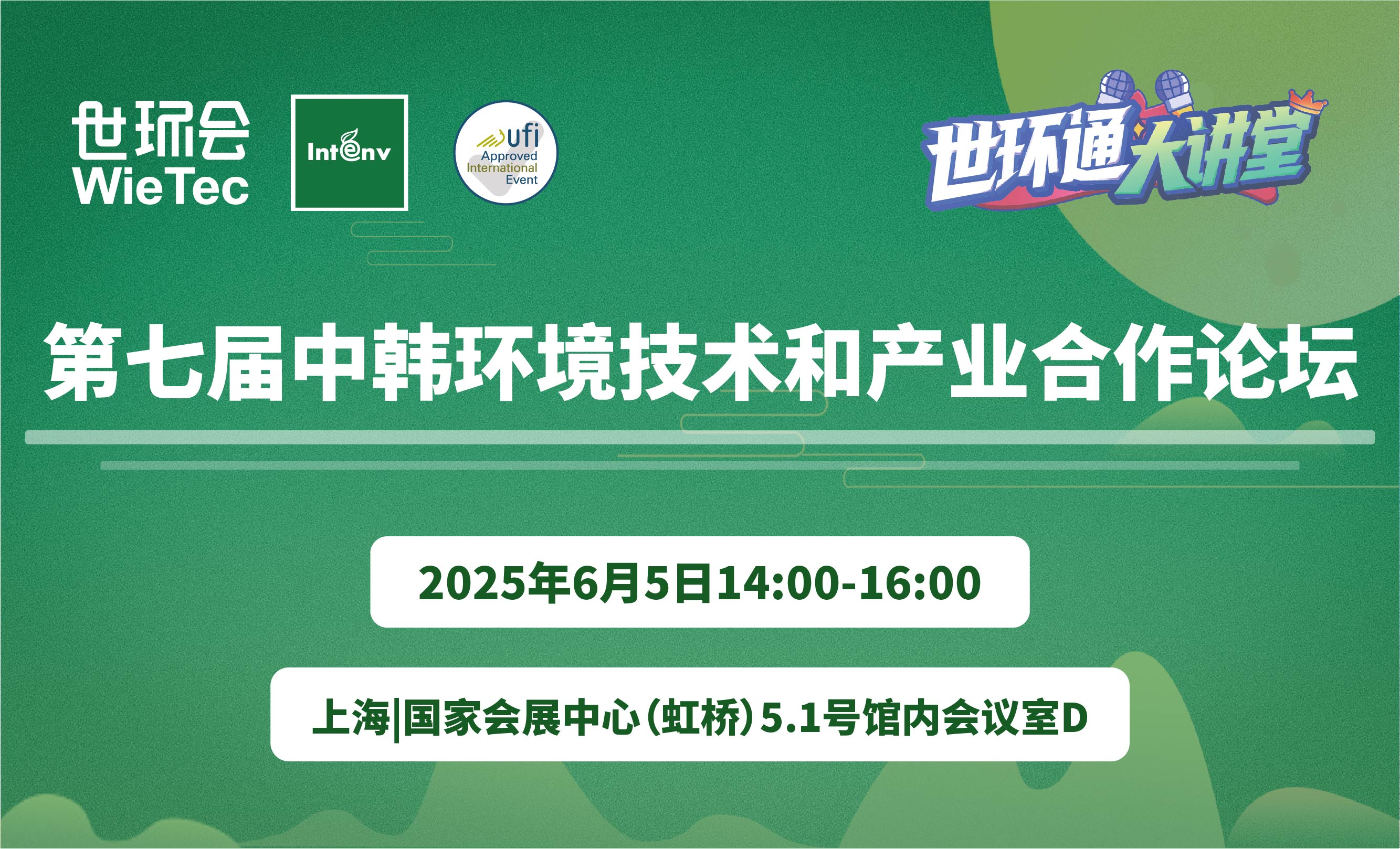 世环会
WieTec

Intenv

ufi
Approved
International
Event

世环通大讲堂

第七届中韩环境技术和产业合作论坛

2025年6月5日14:00-16:00

上海|国家会展中心(虹桥)5.1号馆内会议室D